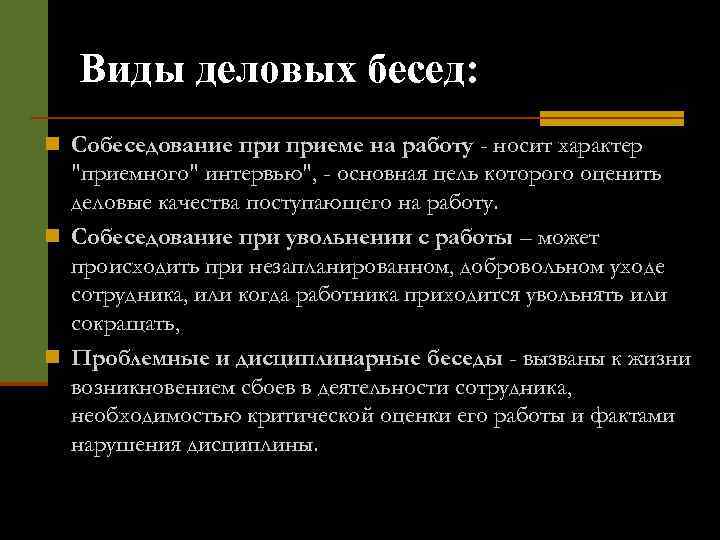 Виды деловых бесед:

Собеседование при приеме на работу - носит характер "приемного" интервью", - основная цель которого оценить деловые качества поступающего на работу.

Собеседование при увольнении с работы – может происходить при незапланированном, добровольном уходе сотрудника, или когда работника приходится увольнять или сокращать,

Проблемные и дисциплинарные беседы - вызваны к жизни возникновением сбоев в деятельности сотрудника, необходимостью критической оценки его работы и фактами нарушения дисциплины.